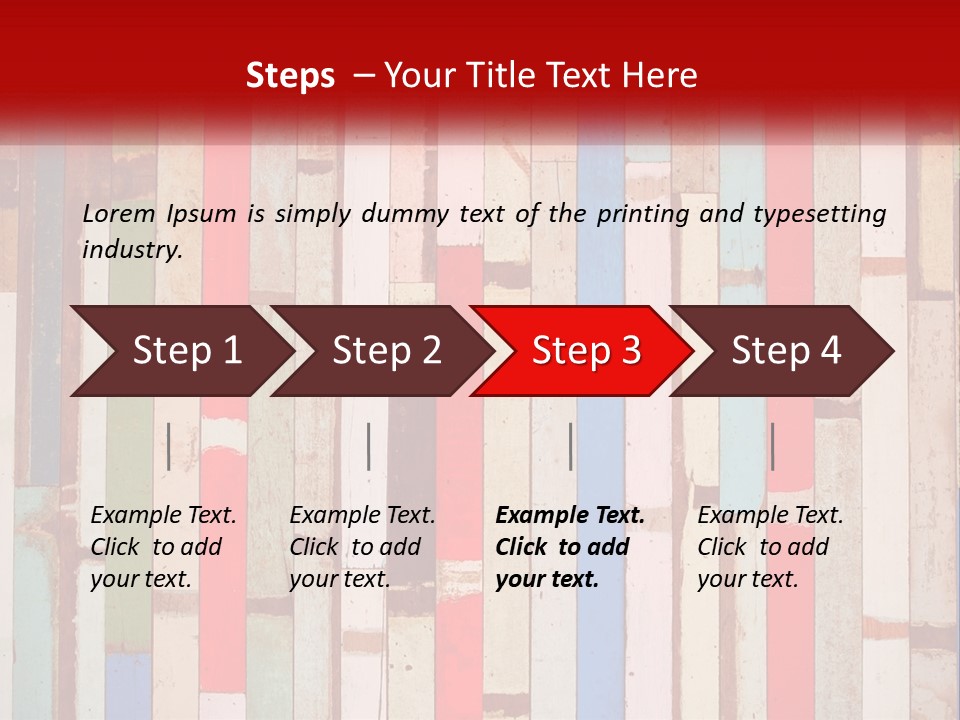 Steps – Your Title Text Here

Lorem Ipsum is simply dummy text of the printing and typesetting industry.

Step 1

Step 2

Step 3

Step 4

Example Text. Click to add your text.

Example Text. Click to add your text.

Example Text. Click to add your text.

Example Text. Click to add your text.